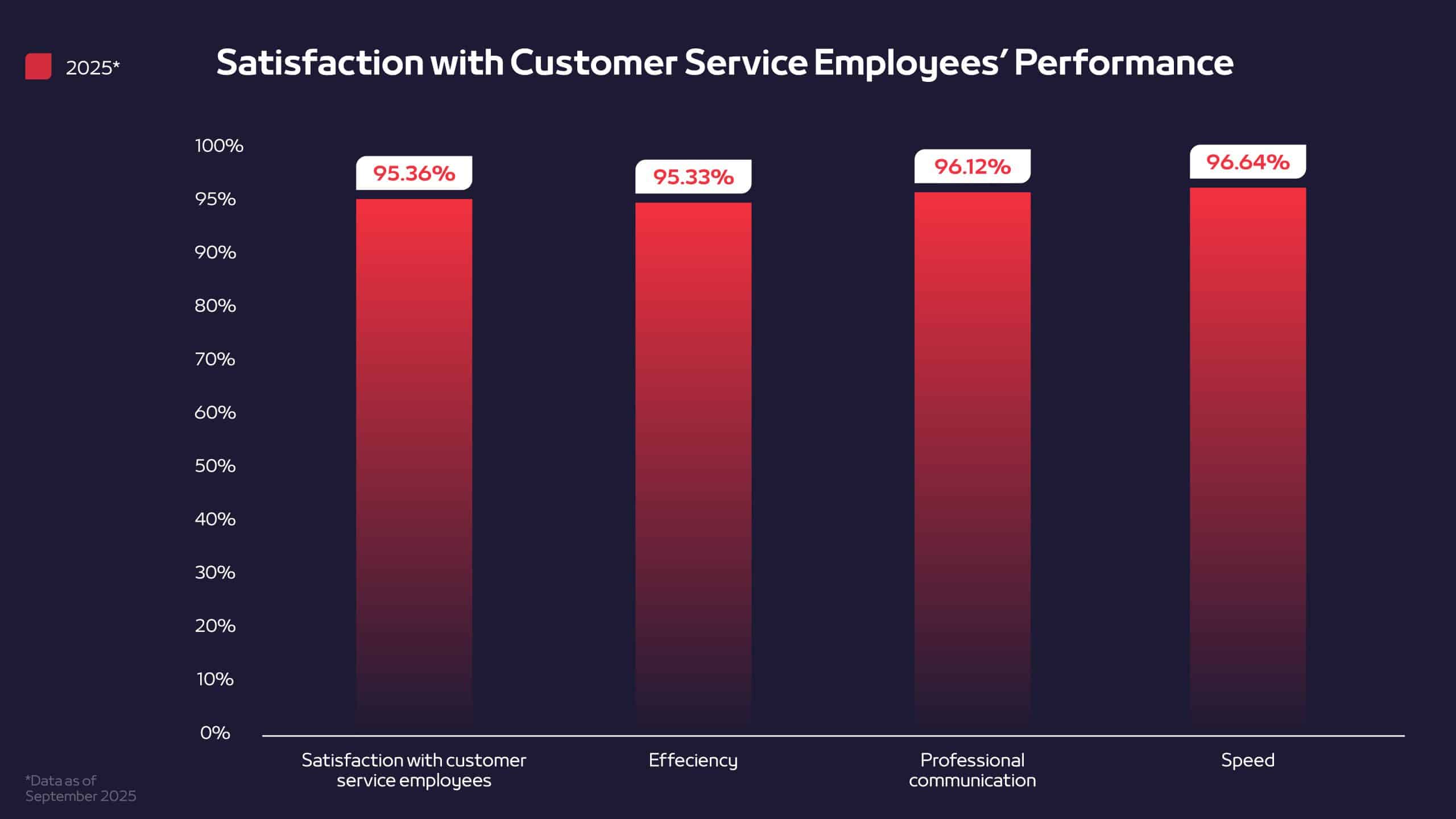 2025*

Satisfaction with Customer Service Employees' Performance

100%
95%
90%
80%
70%
60%
50%
40%
30%
20%
10%
0%

95.36%
95.33%
96.12%
96.64%

Satisfaction with customer service employees
Effeciency
Professional communication
Speed

*Data as of September 2025